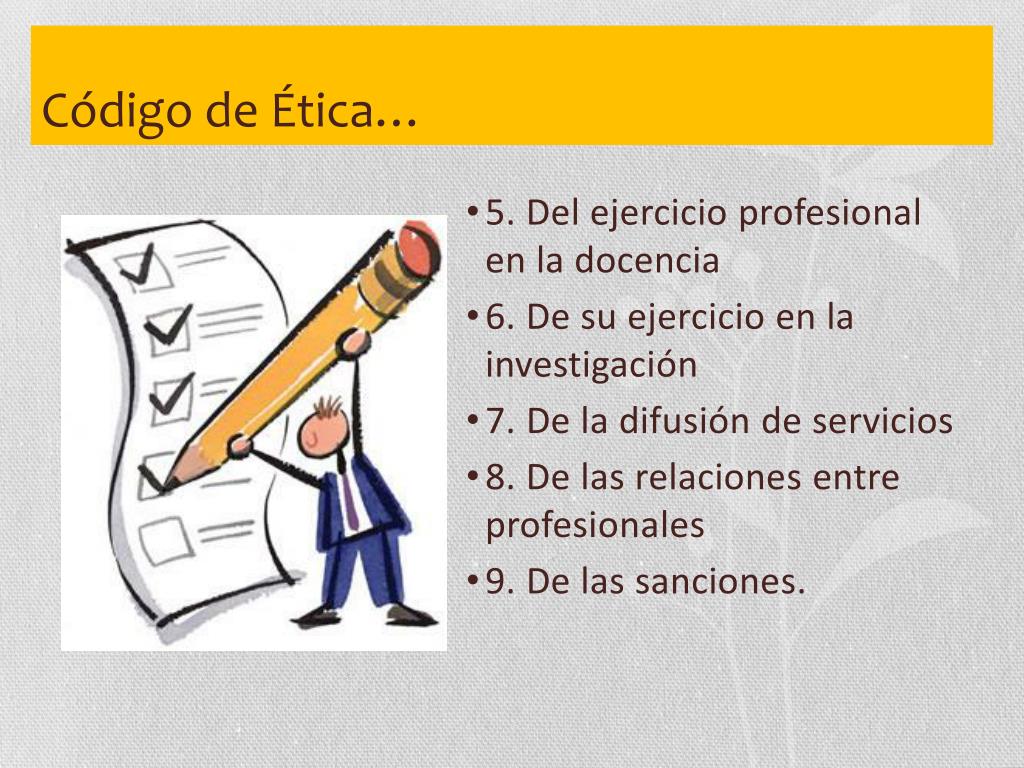 Código de Ética…

• 5. Del ejercicio profesional en la docencia
• 6. De su ejercicio en la investigación
• 7. De la difusión de servicios
• 8. De las relaciones entre profesionales
• 9. De las sanciones.